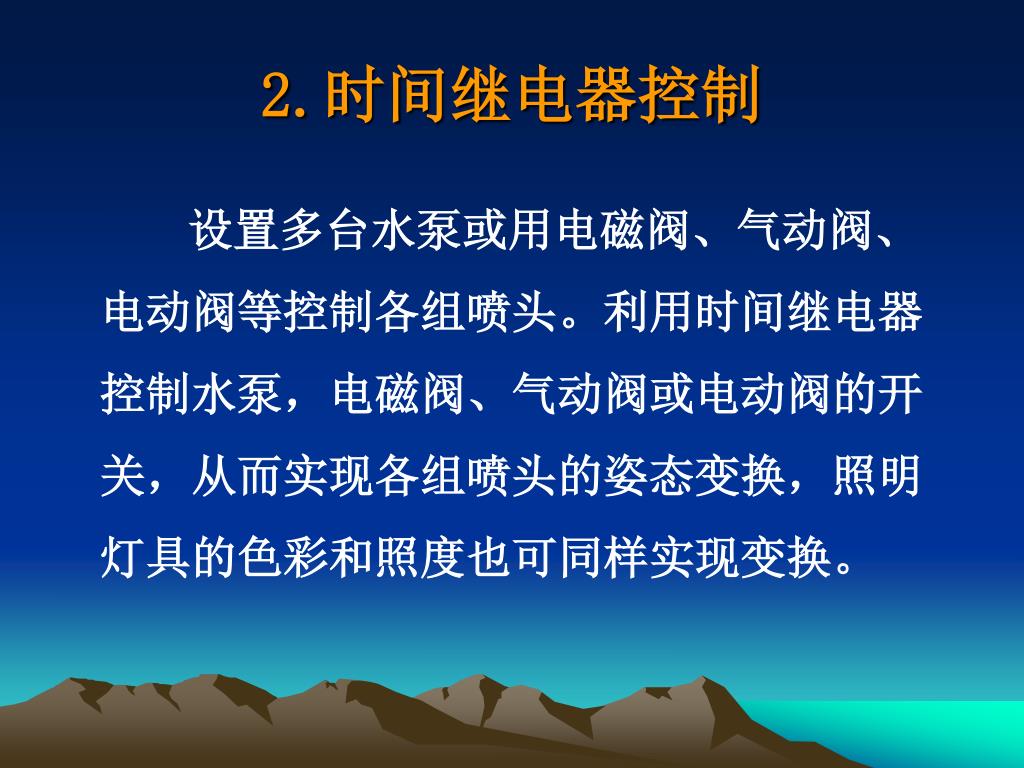 2.时间继电器控制

设置多台水泵或用电磁阀、气动阀、电动阀等控制各组喷头。利用时间继电器控制水泵，电磁阀、气动阀或电动阀的开关，从而实现各组喷头的姿态变换，照明灯具的色彩和照度也可同样实现变换。